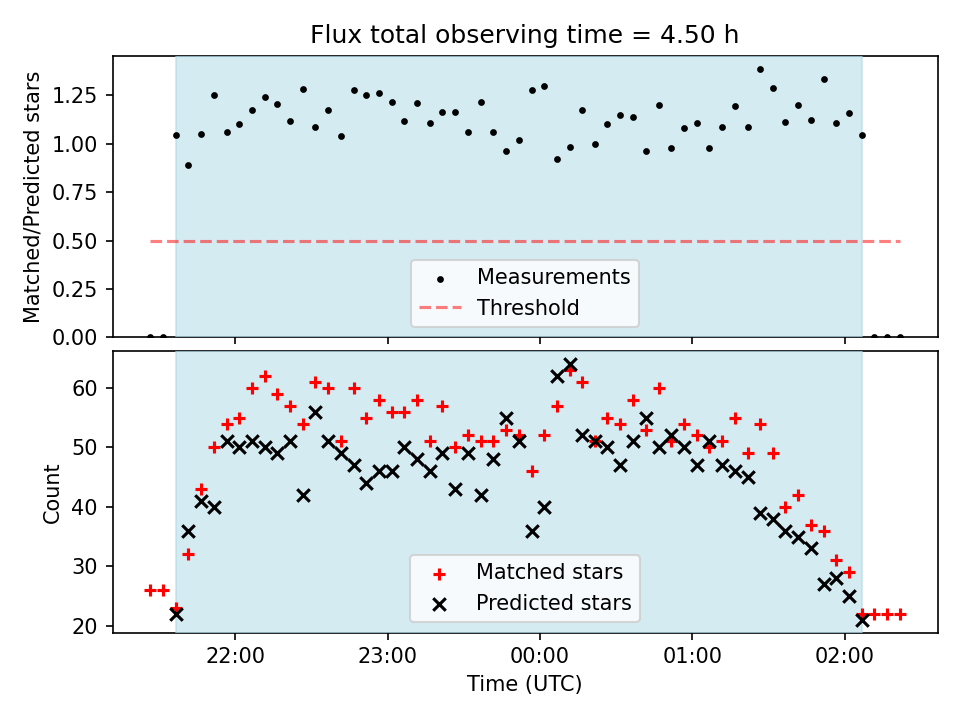 Flux total observing time = 4.50 h

Matched/Predicted stars

1.25
1.00
0.75
0.50
0.25
0.00

Measurements
Threshold

Count

60
50
40
30
20

Matched stars
Predicted stars

22:00
23:00
00:00
01:00
02:00

Time (UTC)